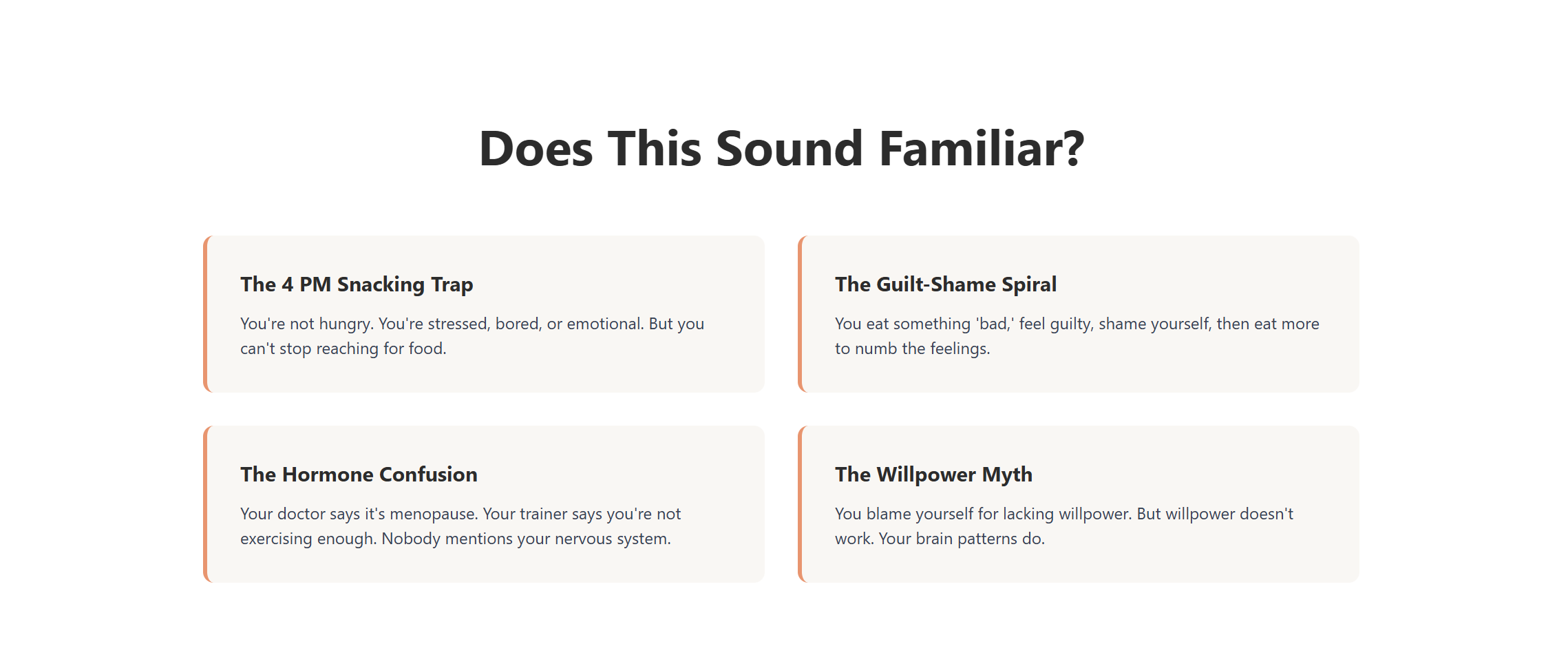 Does This Sound Familiar?

The 4 PM Snacking Trap

You're not hungry. You're stressed, bored, or emotional. But you can't stop reaching for food.

The Guilt-Shame Spiral

You eat something 'bad,' feel guilty, shame yourself, then eat more to numb the feelings.

The Hormone Confusion

Your doctor says it's menopause. Your trainer says you're not exercising enough. Nobody mentions your nervous system.

The Willpower Myth

You blame yourself for lacking willpower. But willpower doesn't work. Your brain patterns do.